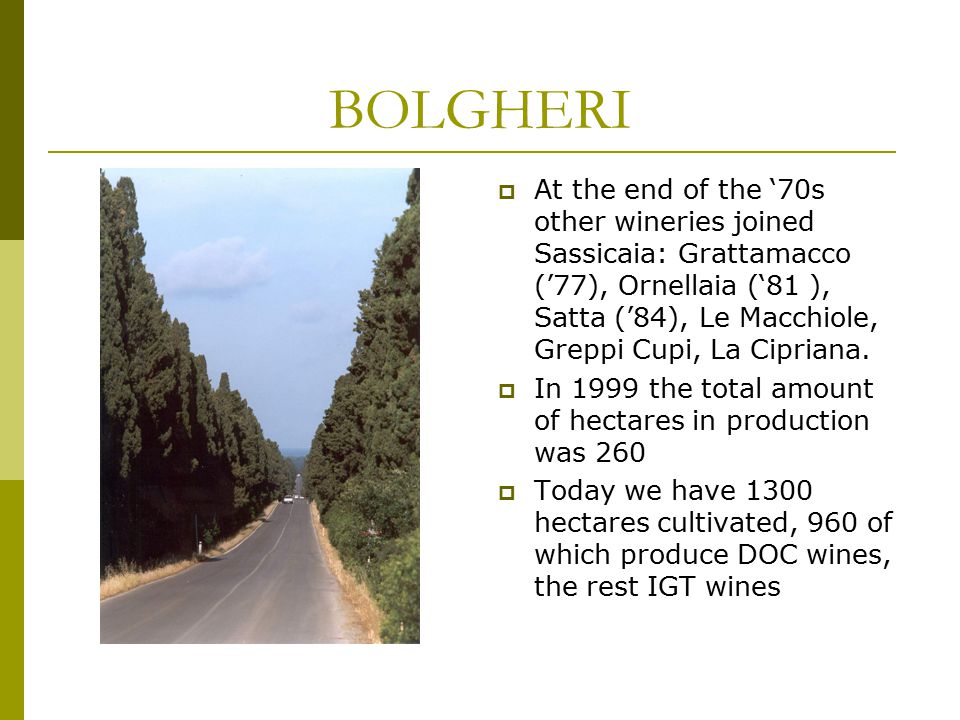 BOLGHERI

At the end of the ‘70s other wineries joined Sassicaia: Grattamacco (’77), Ornellaia (‘81 ), Satta (’84), Le Macchiole, Greppi Cupi, La Cipriana.

In 1999 the total amount of hectares in production was 260

Today we have 1300 hectares cultivated, 960 of which produce DOC wines, the rest IGT wines